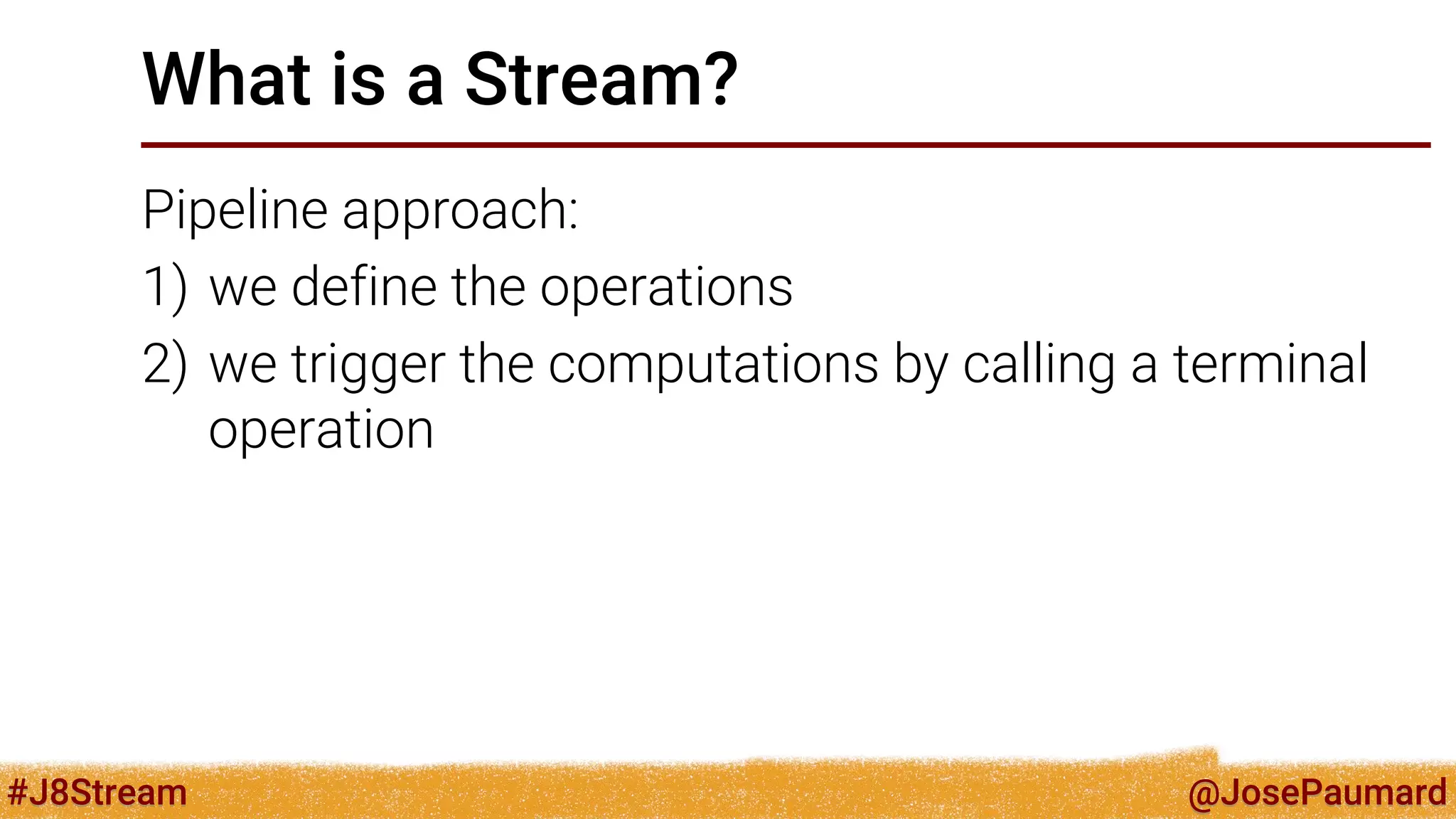 What is a Stream?

Pipeline approach:

1) we define the operations

2) we trigger the computations by calling a terminal operation

#J8Stream

@JosePaumard